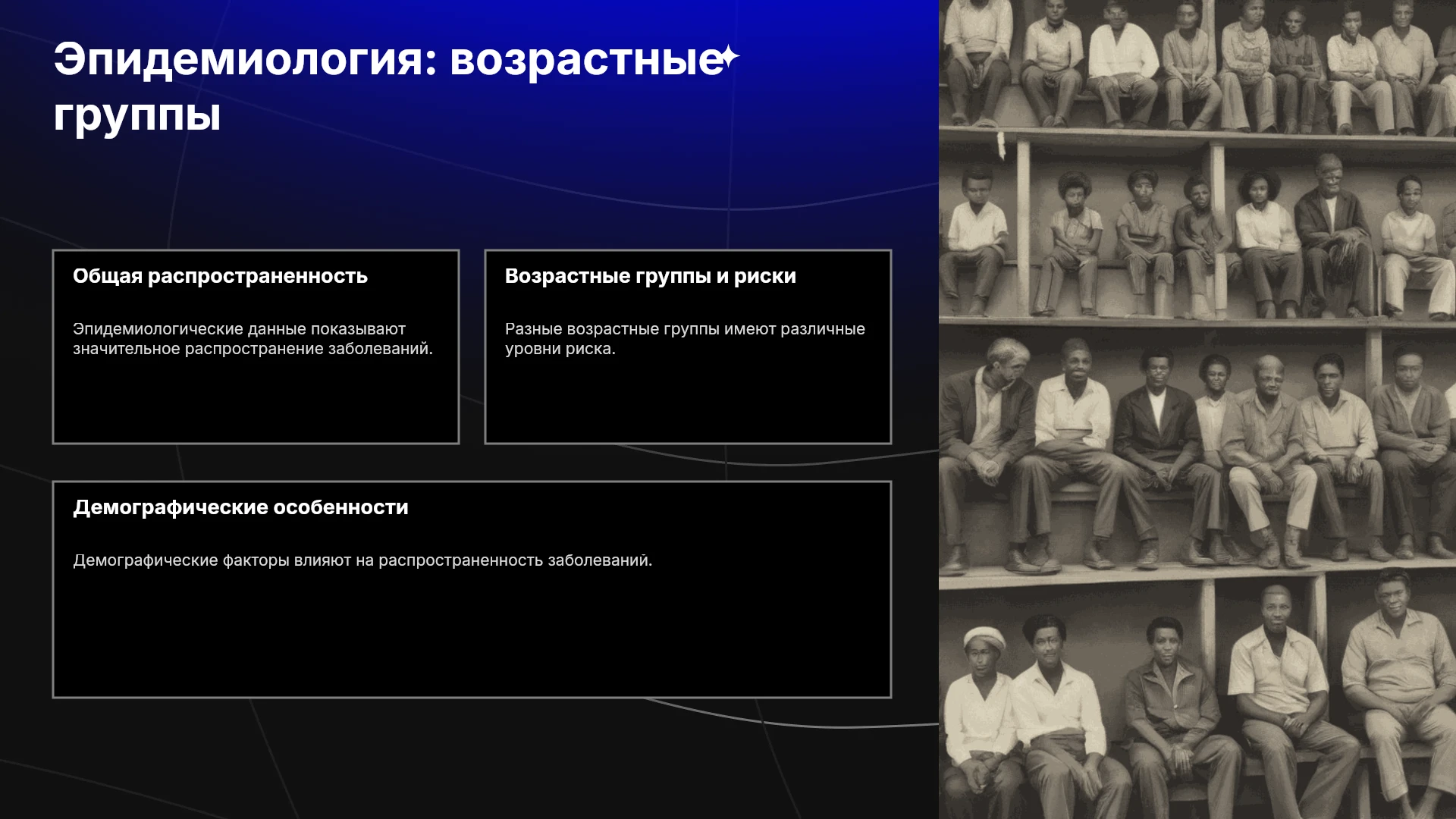 Эпидемиология: возрастные группы

Общая распространенность

Эпидемиологические данные показывают значительное распространение заболеваний.

Возрастные группы и риски

Разные возрастные группы имеют различные уровни риска.

Демографические особенности

Демографические факторы влияют на распространенность заболеваний.